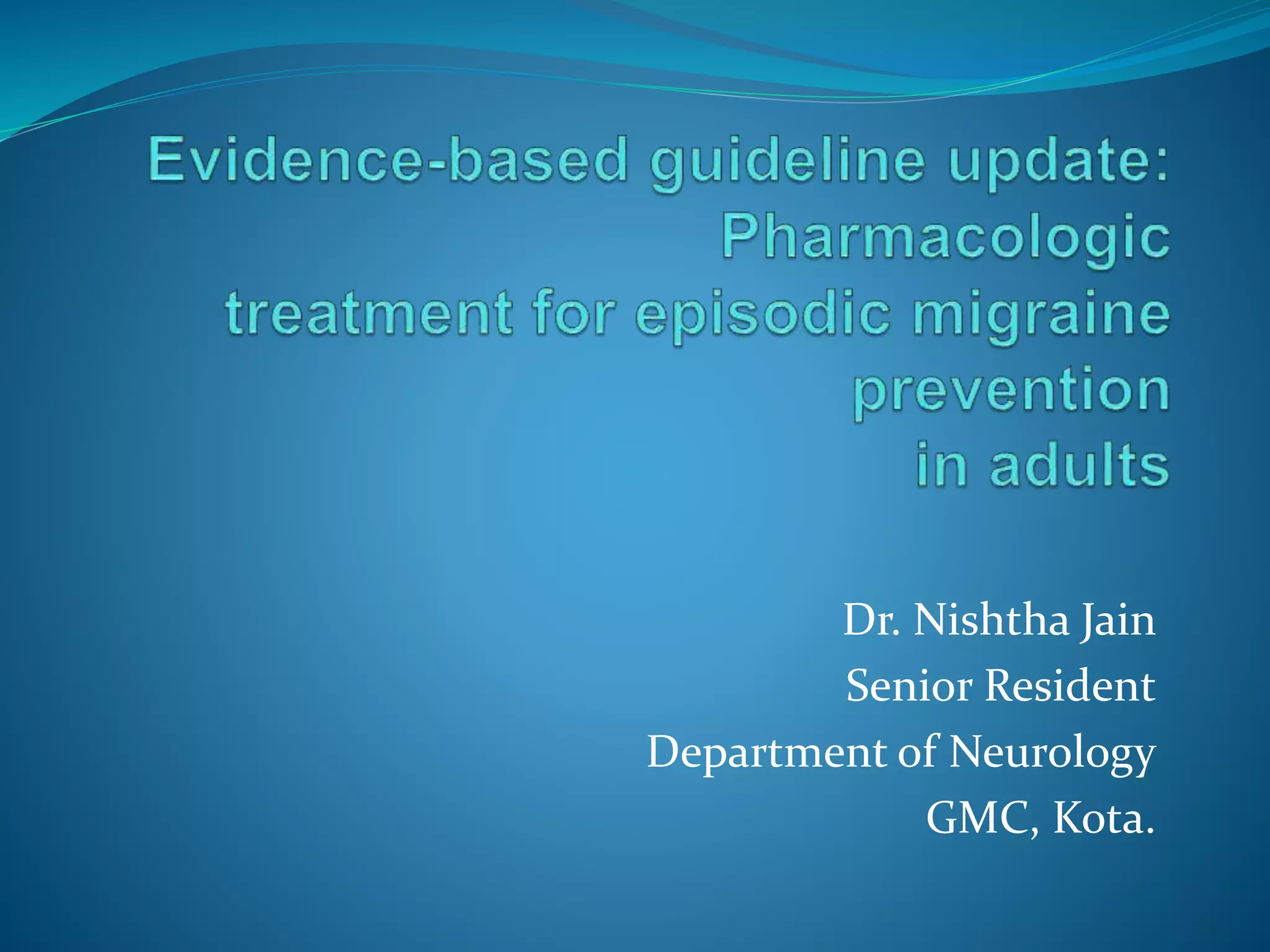 Evidence-based guideline update: Pharmacologic treatment for episodic migraine prevention in adults

Dr. Nishtha Jain
Senior Resident
Department of Neurology
GMC, Kota.